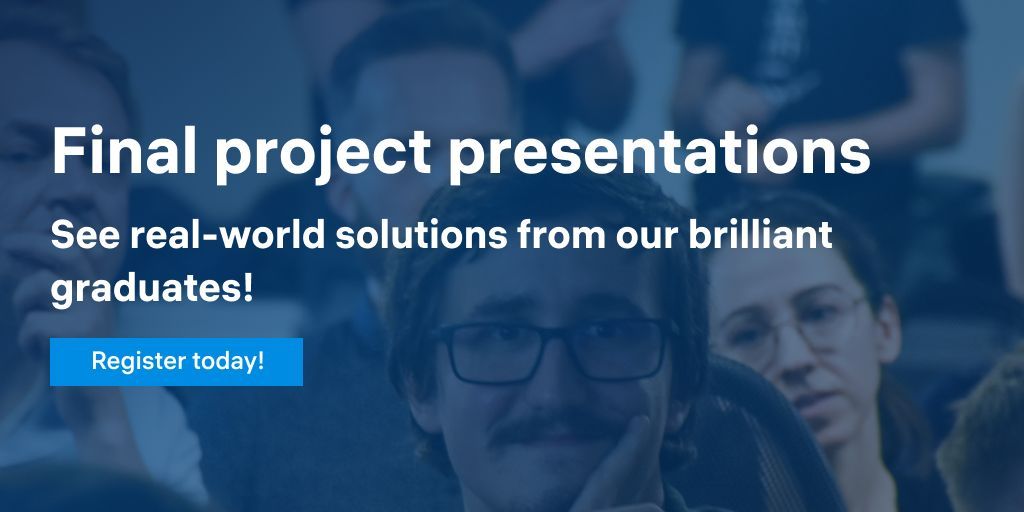 Final project presentations

See real-world solutions from our brilliant graduates!

Register today!